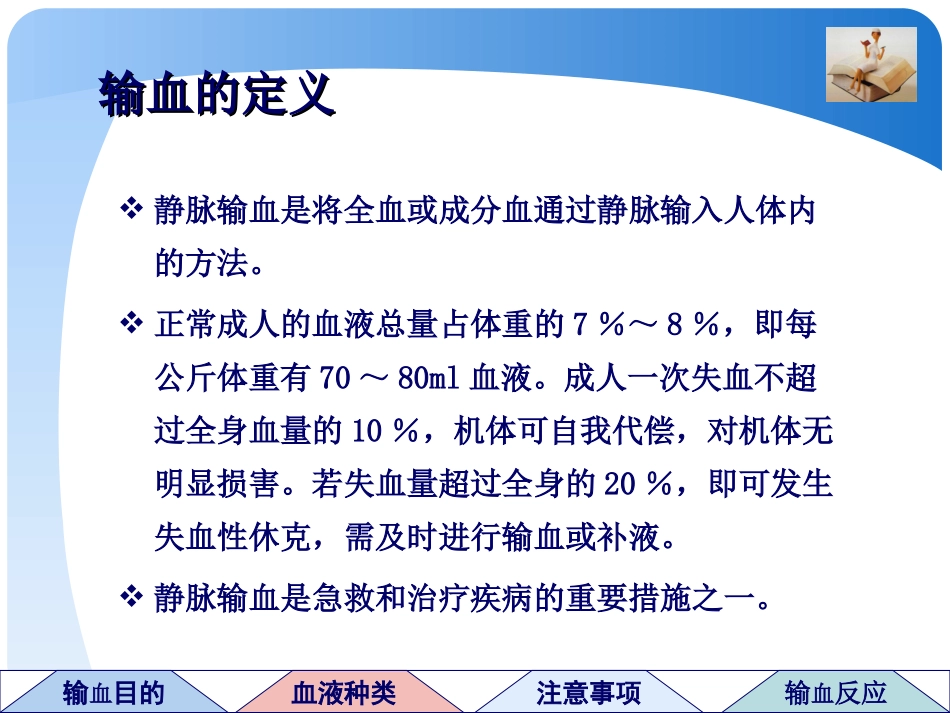 输血的定义

❖ 静脉输血是将全血或成分血通过静脉输入人体内的方法。

❖ 正常成人的血液总量占体重的 7 %～ 8 %，即每公斤体重有 70 ～ 80ml 血液。成人一次失血不超过全身血量的 10 %，机体可自我代偿，对机体无明显损害。若失血量超过全身的 20 %，即可发生失血性休克，需及时进行输血或补液。

❖ 静脉输血是急救和治疗疾病的重要措施之一。

输血目的
血液种类
注意事项
输血反应